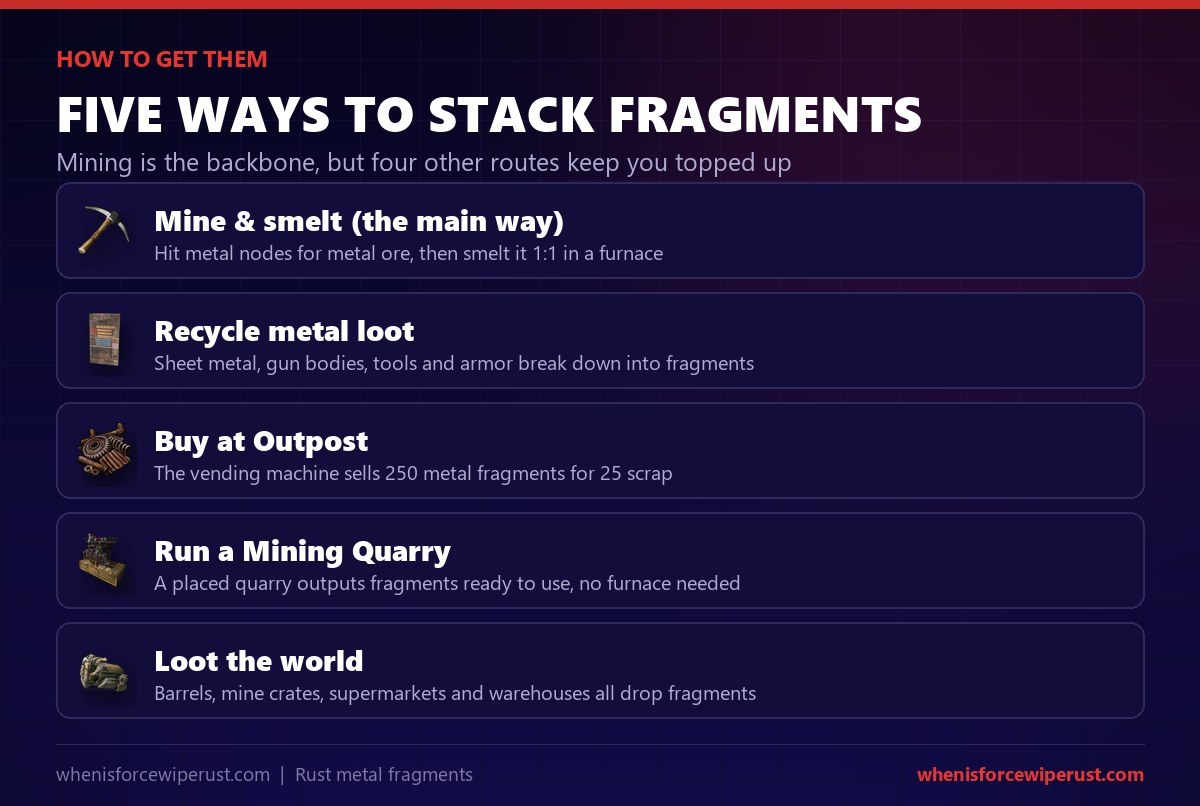 HOW TO GET THEM

FIVE WAYS TO STACK FRAGMENTS

Mining is the backbone, but four other routes keep you topped up

Mine & smelt (the main way)
Hit metal nodes for metal ore, then smelt it 1:1 in a furnace

Recycle metal loot
Sheet metal, gun bodies, tools and armor break down into fragments

Buy at Outpost
The vending machine sells 250 metal fragments for 25 scrap

Run a Mining Quarry
A placed quarry outputs fragments ready to use, no furnace needed

Loot the world
Barrels, mine crates, supermarkets and warehouses all drop fragments

whenisforcewiperust.com | Rust metal fragments

whenisforcewiperust.com